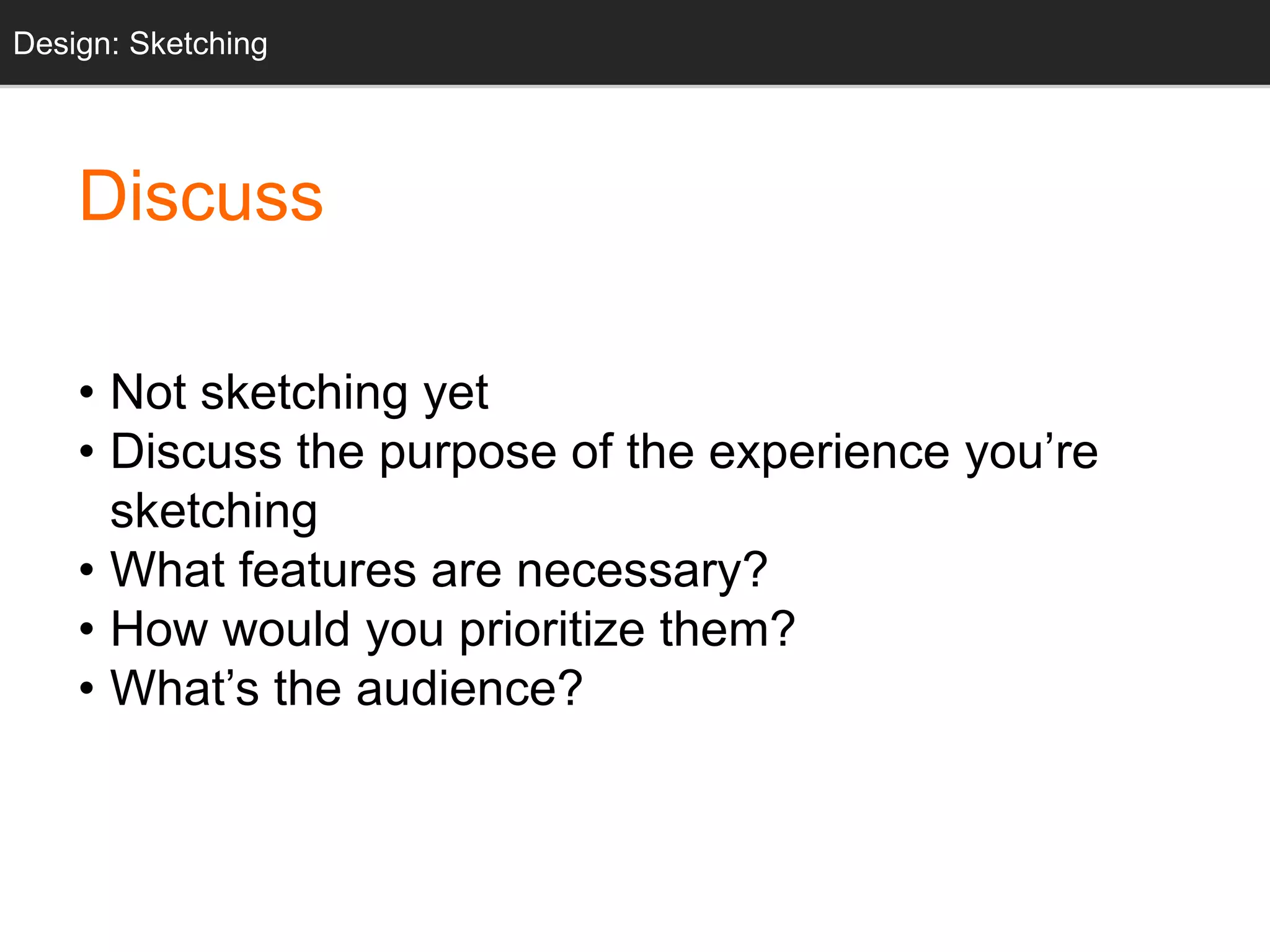 Design: Sketching

Discuss

• Not sketching yet
• Discuss the purpose of the experience you’re sketching
• What features are necessary?
• How would you prioritize them?
• What’s the audience?